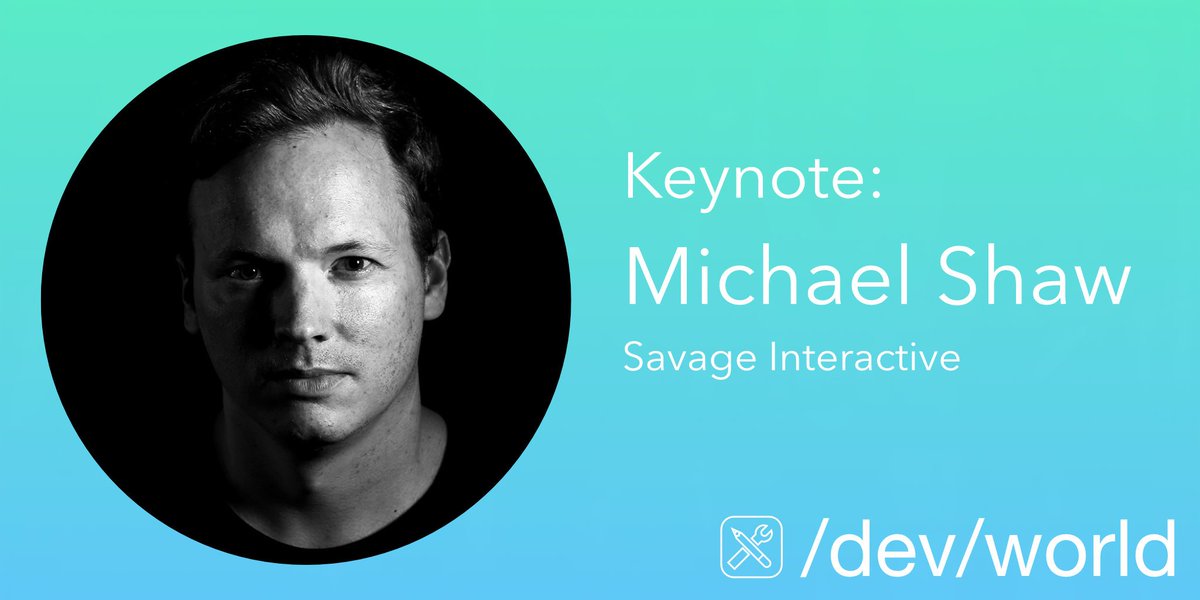 Keynote:
Michael Shaw
Savage Interactive

/dev/world